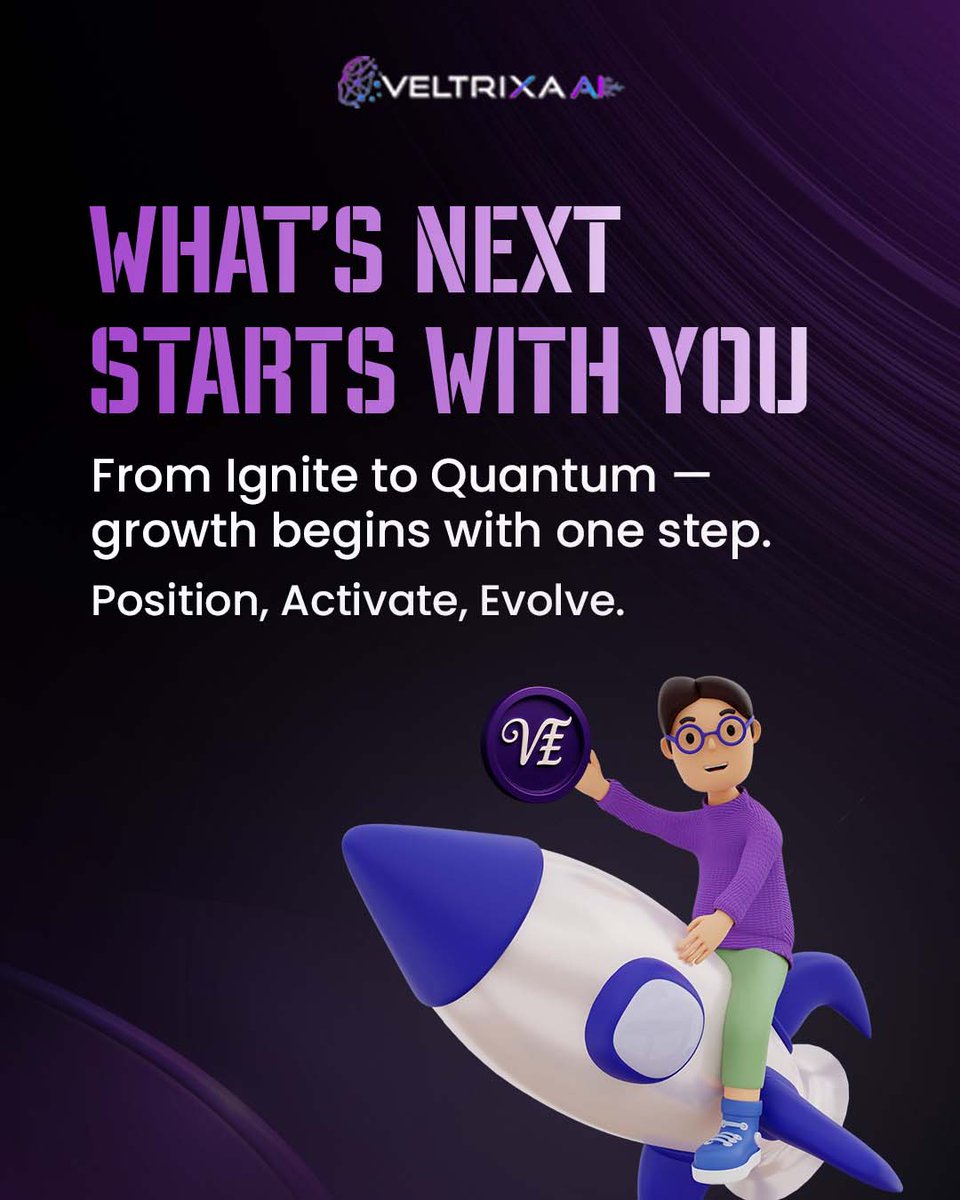 VELTRIXA AI

WHAT'S NEXT STARTS WITH YOU

From Ignite to Quantum — growth begins with one step.

Position, Activate, Evolve.

VE